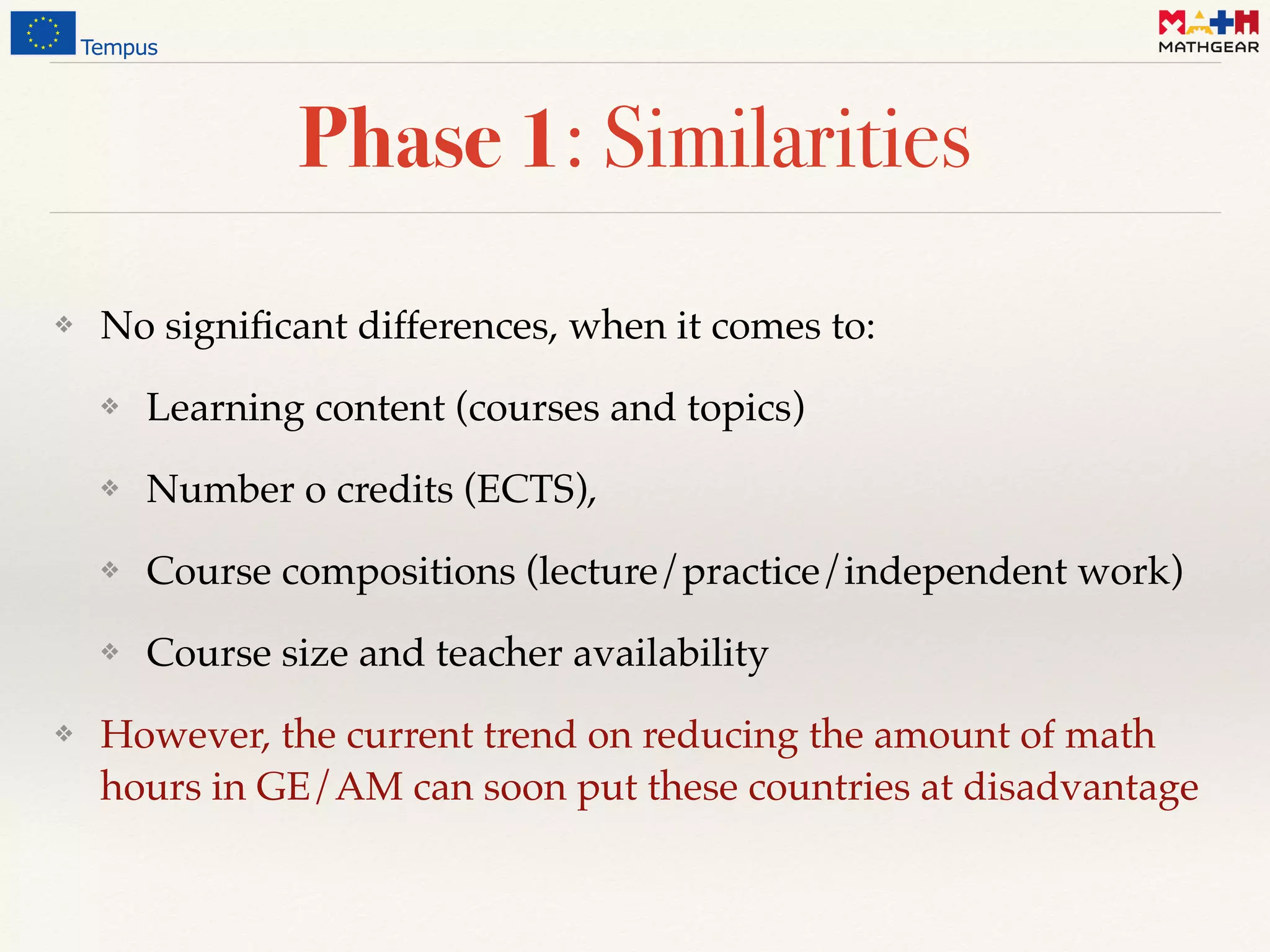 Tempus

MATH
MATHGEAR

Phase 1: Similarities

❖ No significant differences, when it comes to:

❖ Learning content (courses and topics)

❖ Number o credits (ECTS),

❖ Course compositions (lecture/practice/independent work)

❖ Course size and teacher availability

❖ However, the current trend on reducing the amount of math hours in GE/AM can soon put these countries at disadvantage